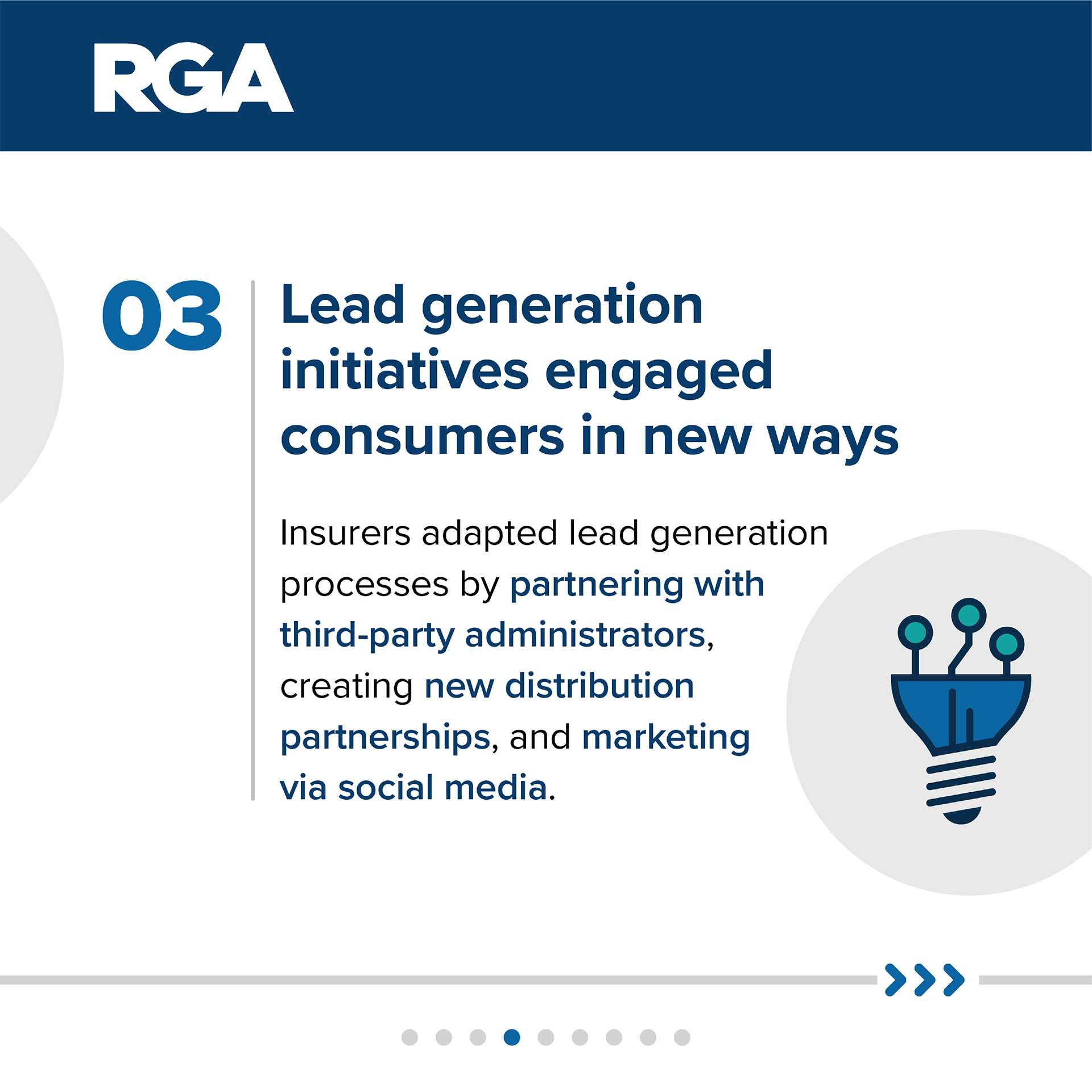 RGA

03

Lead generation initiatives engaged consumers in new ways

Insurers adapted lead generation processes by partnering with third-party administrators, creating new distribution partnerships, and marketing via social media.